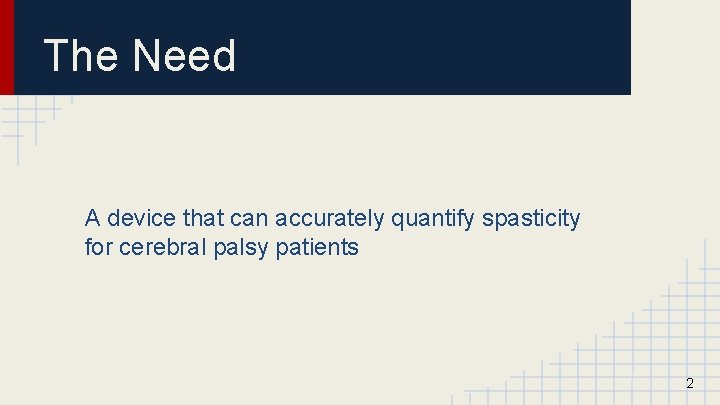 The Need

A device that can accurately quantify spasticity for cerebral palsy patients

2